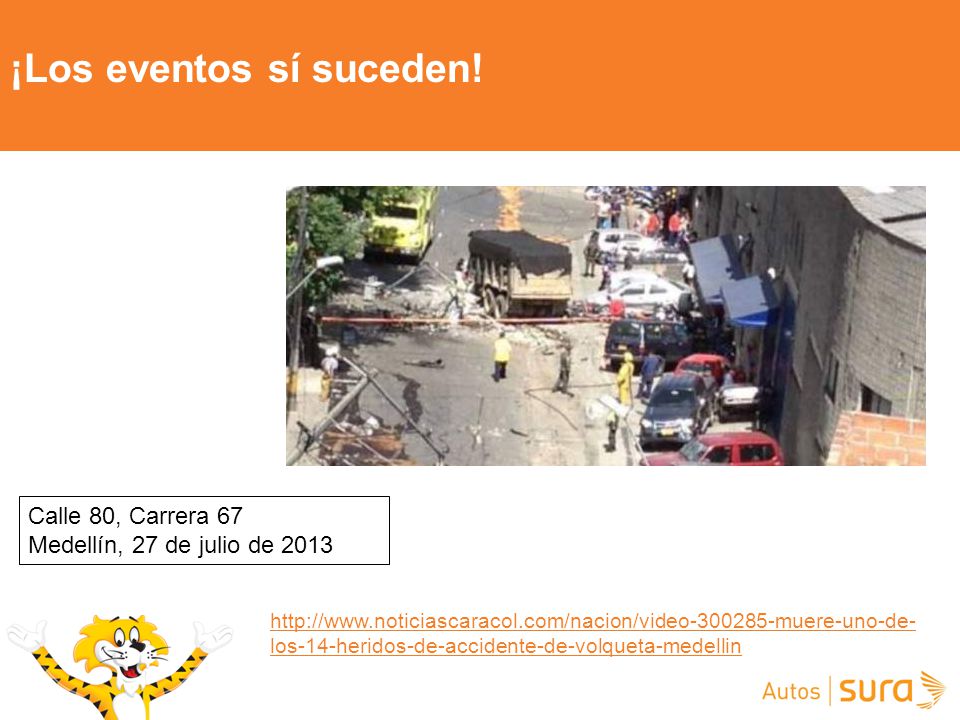 ¡Los eventos sí suceden!

Calle 80, Carrera 67
Medellín, 27 de julio de 2013

http://www.noticiascaracol.com/nacion/video-300285-muere-uno-de-los-14-heridos-de-accidente-de-volqueta-medellin

Autos | sura